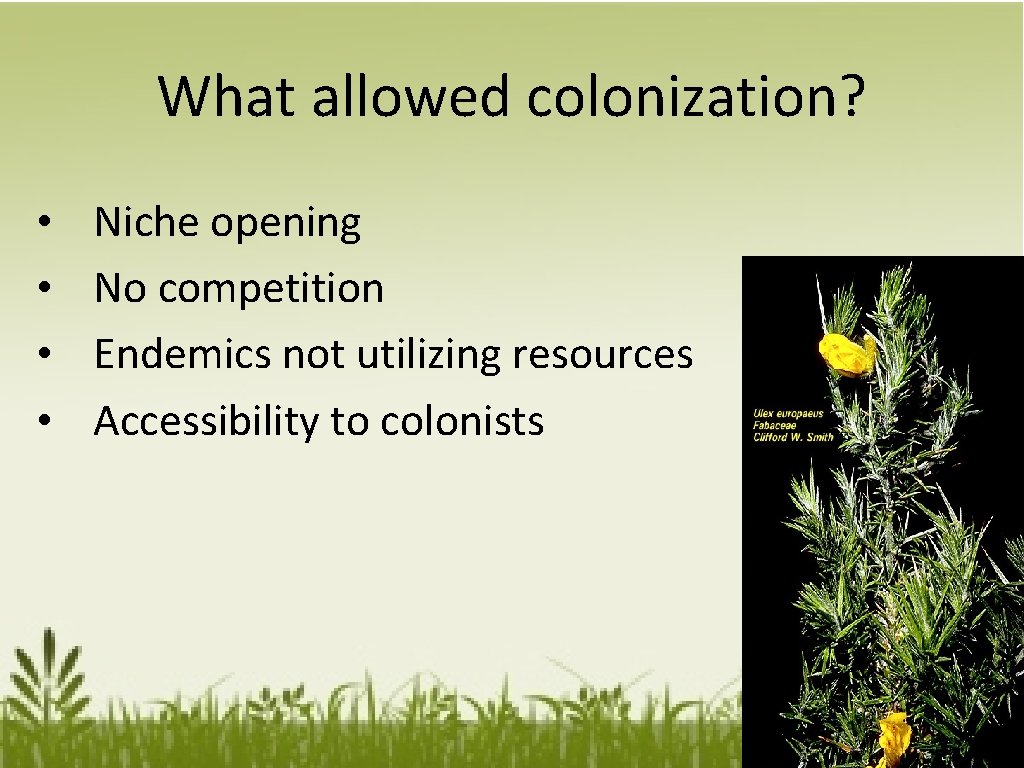 What allowed colonization?

• Niche opening
• No competition
• Endemics not utilizing resources
• Accessibility to colonists

Ulex europaeus
Fabaceae
Clifford W. Smith